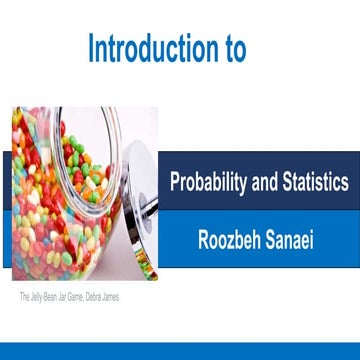 Introduction to

Probability and Statistics

Roozbeh Sanaei

The Jelly-Bean Jar Game, Debra James